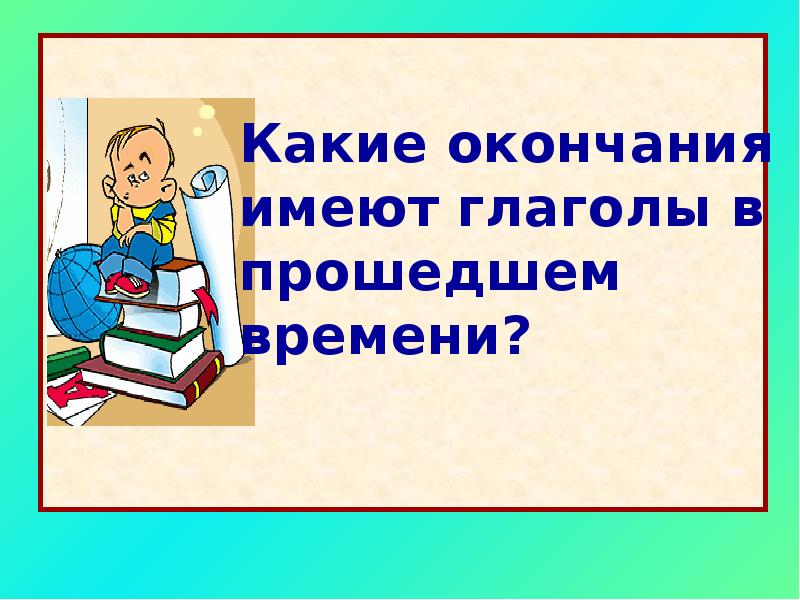 Какие окончания имеют глаголы в прошедшем времени?